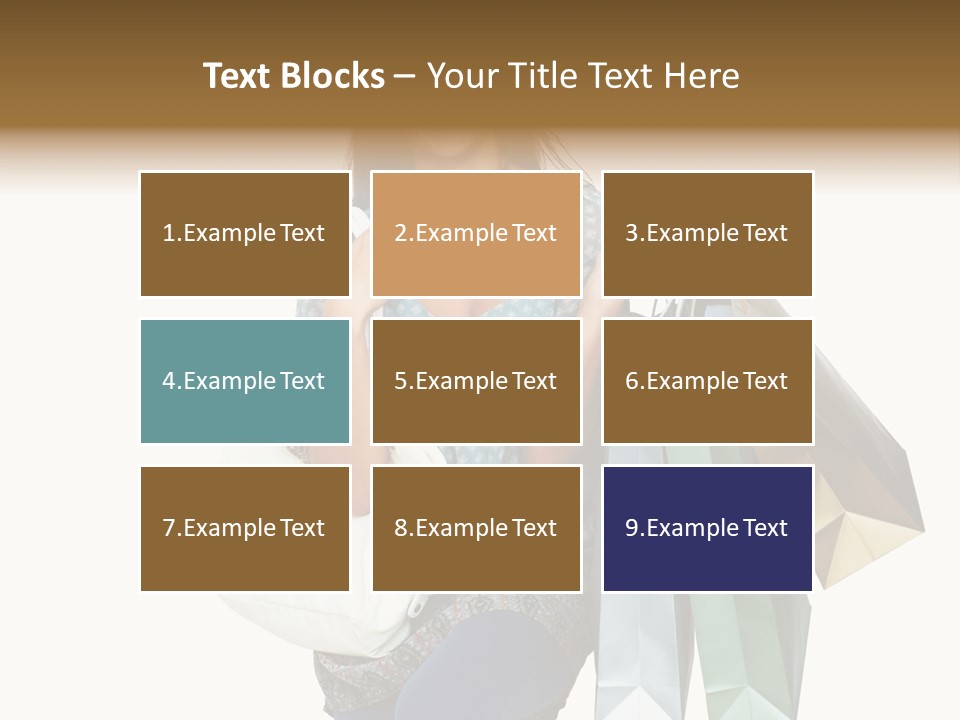 Text Blocks – Your Title Text Here

1.Example Text

2.Example Text

3.Example Text

4.Example Text

5.Example Text

6.Example Text

7.Example Text

8.Example Text

9.Example Text